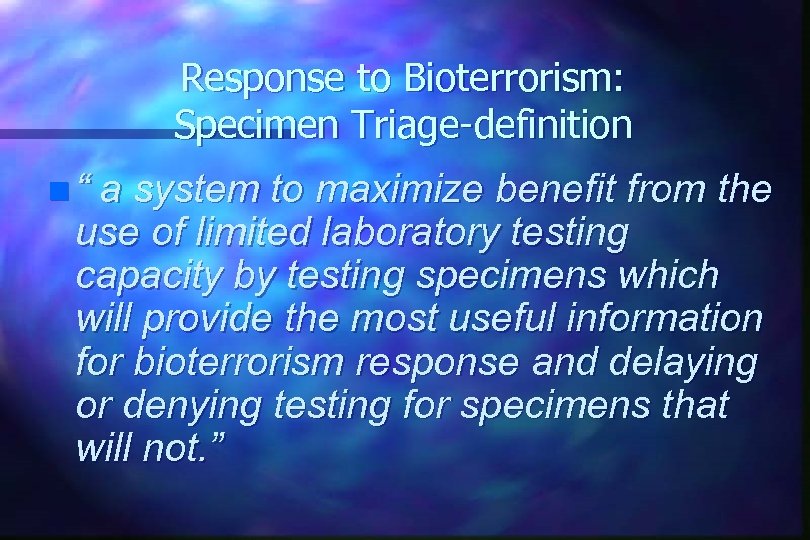 Response to Bioterrorism: Specimen Triage-definition

“ a system to maximize benefit from the use of limited laboratory testing capacity by testing specimens which will provide the most useful information for bioterrorism response and delaying or denying testing for specimens that will not.”